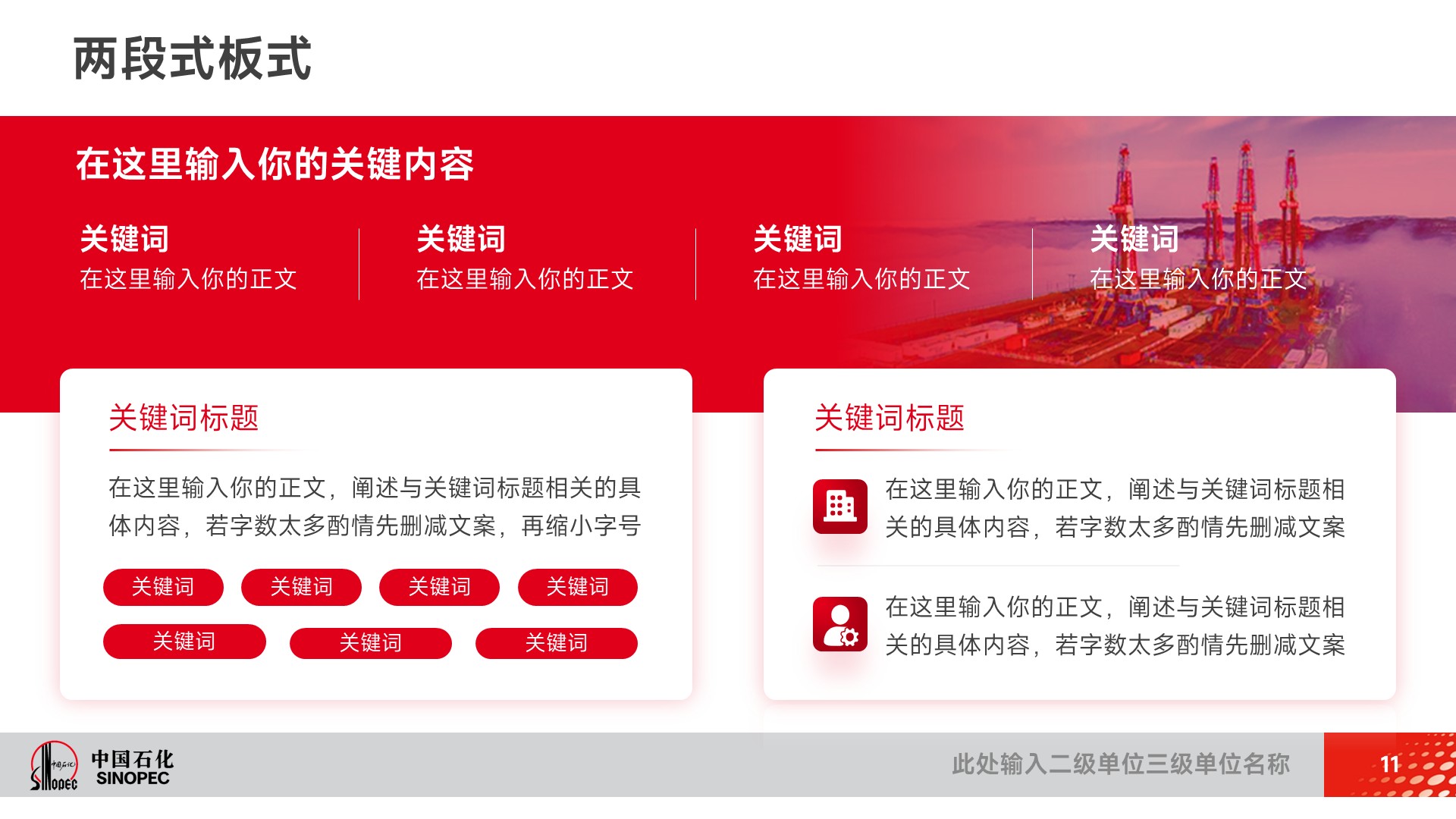 两段式板式

在这里输入你的关键内容

关键词
在这里输入你的正文

关键词
在这里输入你的正文

关键词
在这里输入你的正文

关键词
在这里输入你的正文

关键词标题

在这里输入你的正文，阐述与关键词标题相关的具体内容，若字数太多酌情先删减文案，再缩小字号

关键词 关键词 关键词 关键词
关键词 关键词 关键词

关键词标题

在这里输入你的正文，阐述与关键词标题相关的具体内容，若字数太多酌情先删减文案

在这里输入你的正文，阐述与关键词标题相关的具体内容，若字数太多酌情先删减文案

中国石化 SINOPEC

此处输入二级单位三级单位名称

11